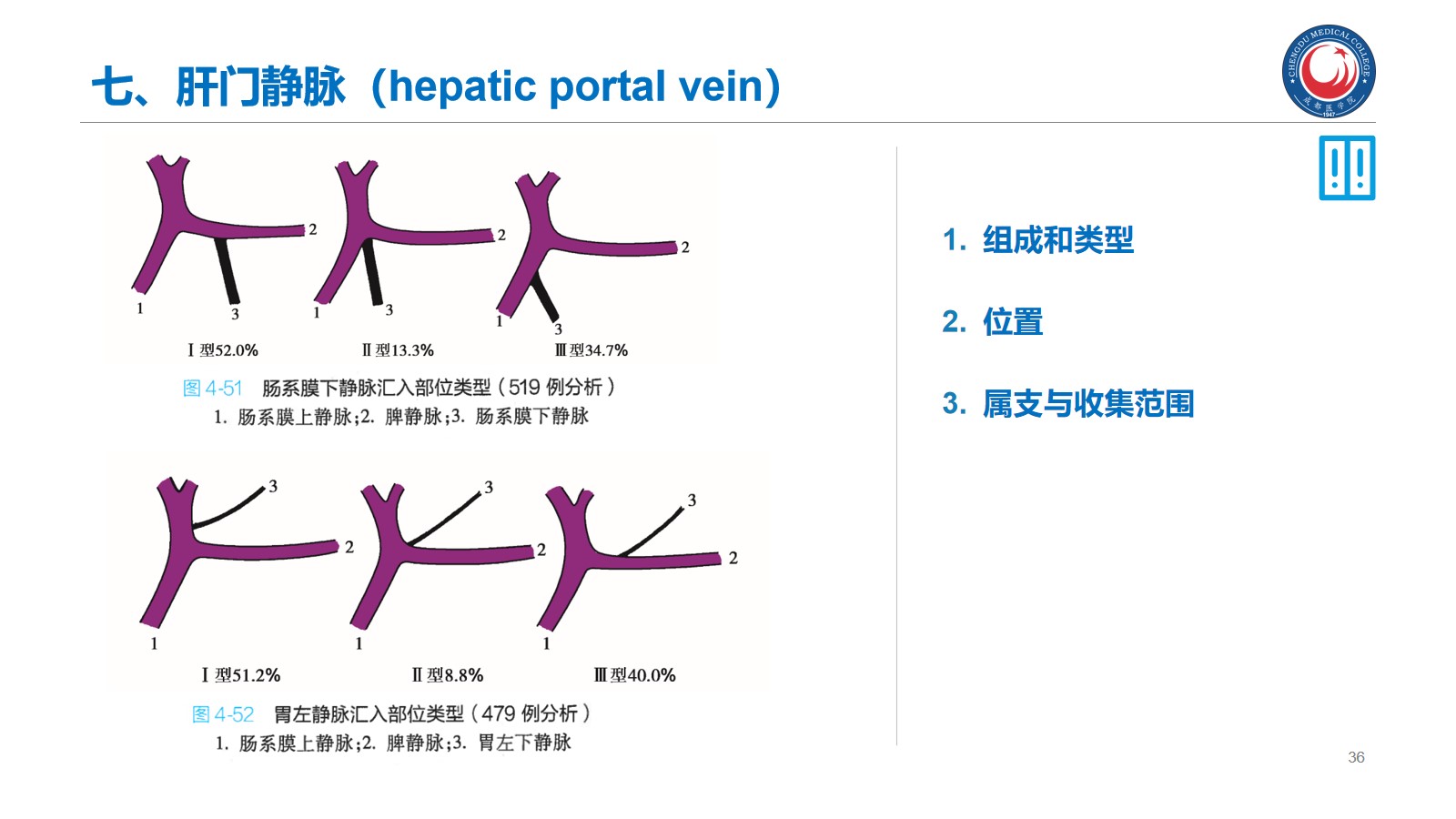 七、肝门静脉（hepatic portal vein）

CHENGDU MEDICAL COLLEGE
成都医学院
1947

2
1
3
Ⅰ型52.0%

2
1
3
Ⅱ型13.3%

2
1
3
Ⅲ型34.7%

图 4-51 肠系膜下静脉汇入部位类型（519 例分析）
1. 肠系膜上静脉；2. 脾静脉；3. 肠系膜下静脉

3
2
1
Ⅰ型51.2%

3
2
1
Ⅱ型8.8%

3
2
1
Ⅲ型40.0%

图 4-52 胃左静脉汇入部位类型（479 例分析）
1. 肠系膜上静脉；2. 脾静脉；3. 胃左下静脉

1. 组成和类型

2. 位置

3. 属支与收集范围

36